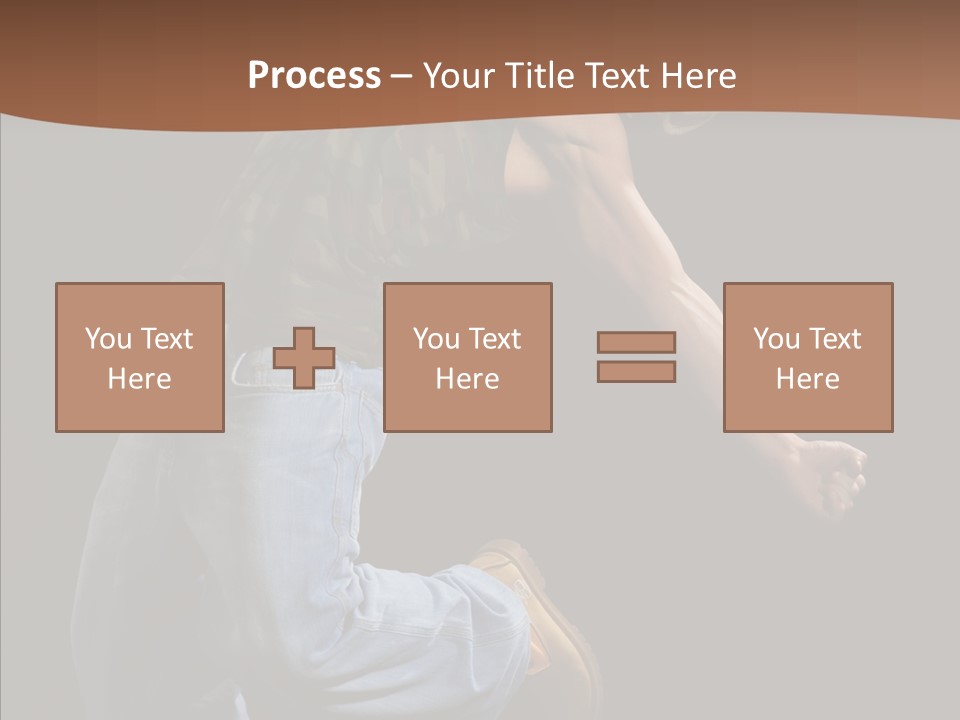 Process – Your Title Text Here

You Text Here

You Text Here

You Text Here